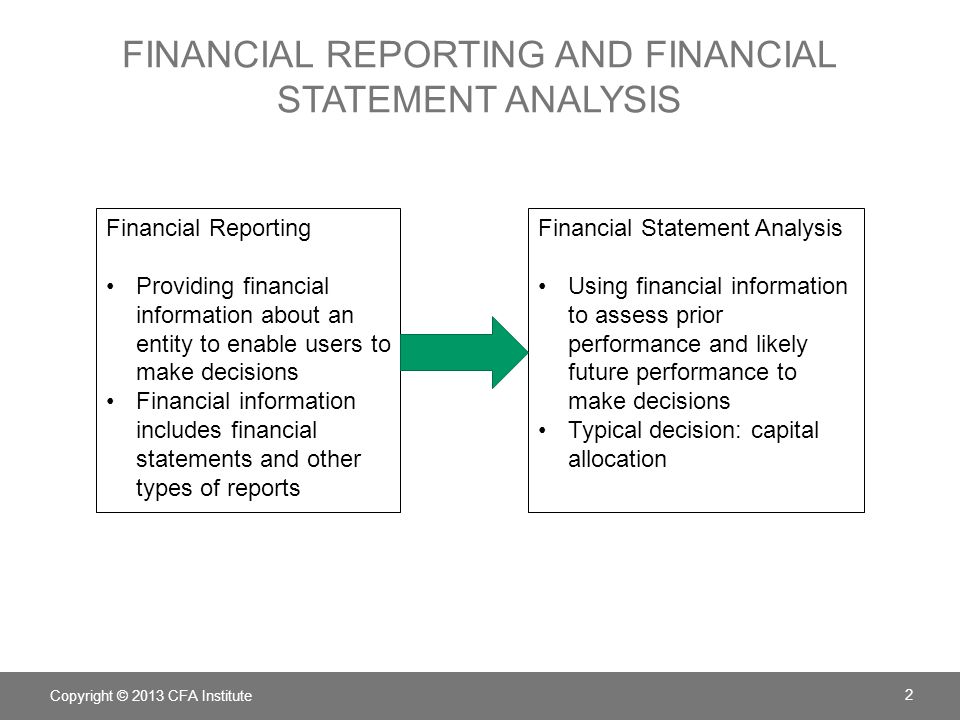 FINANCIAL REPORTING AND FINANCIAL STATEMENT ANALYSIS

Financial Reporting

• Providing financial information about an entity to enable users to make decisions
• Financial information includes financial statements and other types of reports

Financial Statement Analysis

• Using financial information to assess prior performance and likely future performance to make decisions
• Typical decision: capital allocation

Copyright © 2013 CFA Institute

2